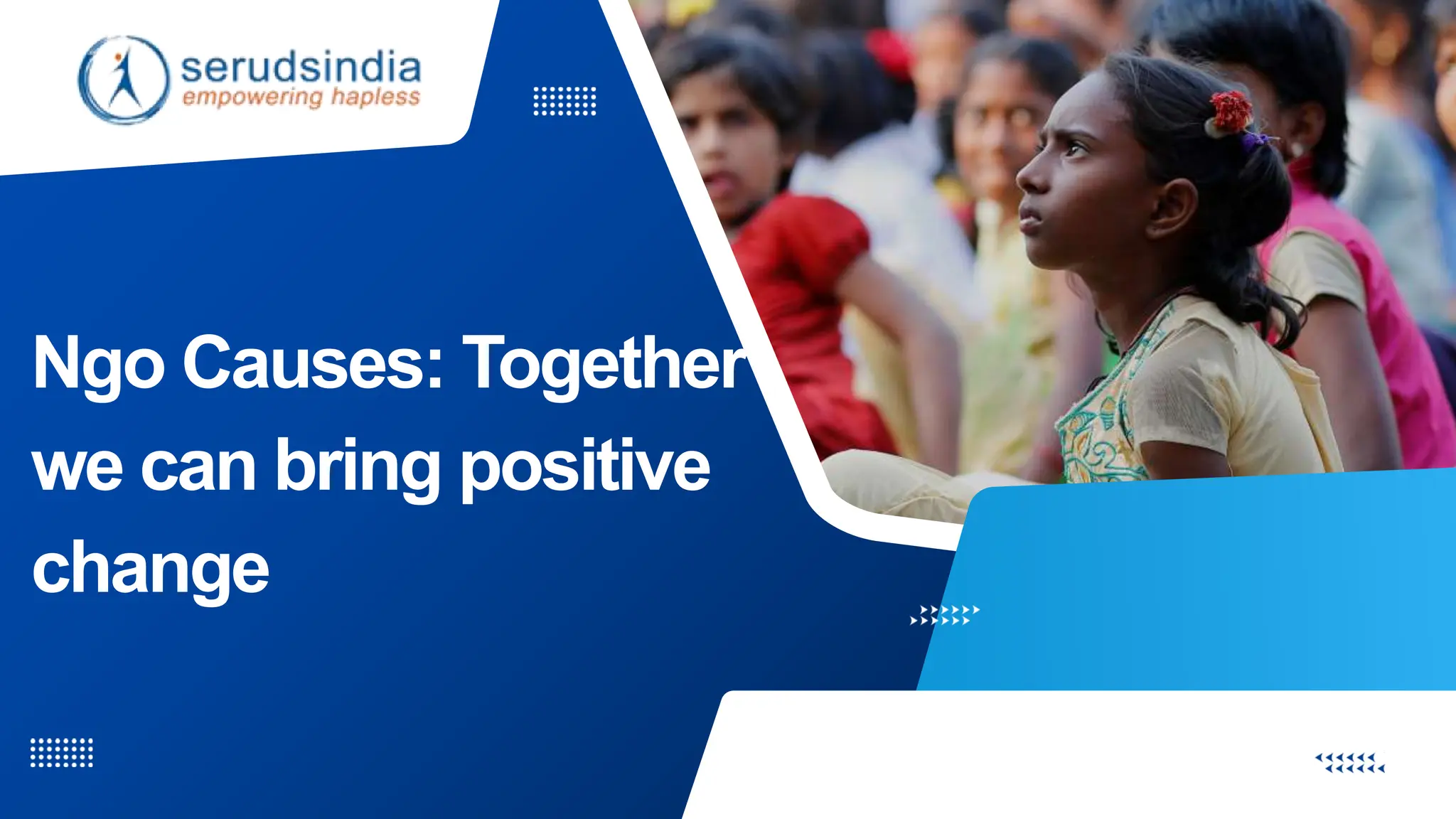 serudsindia
empowering hapless

Ngo Causes: Together we can bring positive change